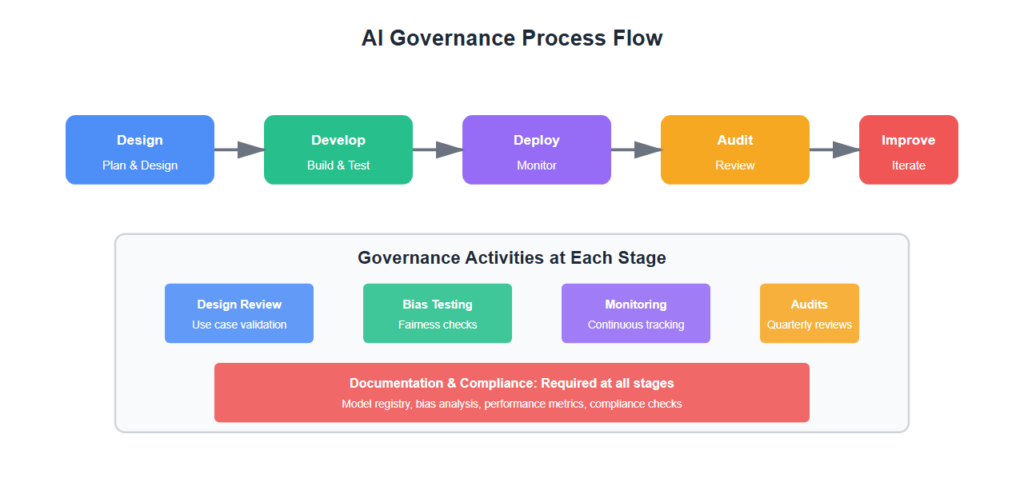 AI Governance Process Flow

Design
Plan & Design

Develop
Build & Test

Deploy
Monitor

Audit
Review

Improve
Iterate

Governance Activities at Each Stage

Design Review
Use case validation

Bias Testing
Fairness checks

Monitoring
Continuous tracking

Audits
Quarterly reviews

Documentation & Compliance: Required at all stages
Model registry, bias analysis, performance metrics, compliance checks